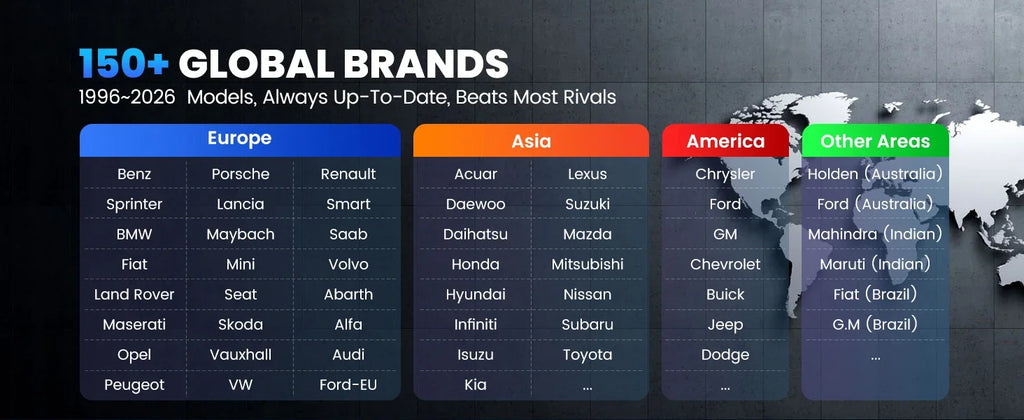 150+ GLOBAL BRANDS
1996~2026 Models, Always Up-To-Date, Beats Most Rivals

| Europe | | |
|---|---|---|
| Benz | Porsche | Renault |
| Sprinter | Lancia | Smart |
| BMW | Maybach | Saab |
| Fiat | Mini | Volvo |
| Land Rover | Seat | Abarth |
| Maserati | Skoda | Alfa |
| Opel | Vauxhall | Audi |
| Peugeot | VW | Ford-EU |

| Asia | |
|---|---|
| Acuar | Lexus |
| Daewoo | Suzuki |
| Daihatsu | Mazda |
| Honda | Mitsubishi |
| Hyundai | Nissan |
| Infiniti | Subaru |
| Isuzu | Toyota |
| Kia | ... |

| America |
|---|
| Chrysler |
| Ford |
| GM |
| Chevrolet |
| Buick |
| Jeep |
| Dodge |
| ... |

| Other Areas |
|---|
| Holden (Australia) |
| Ford (Australia) |
| Mahindra (Indian) |
| Maruti (Indian) |
| Fiat (Brazil) |
| G.M (Brazil) |
| ... |